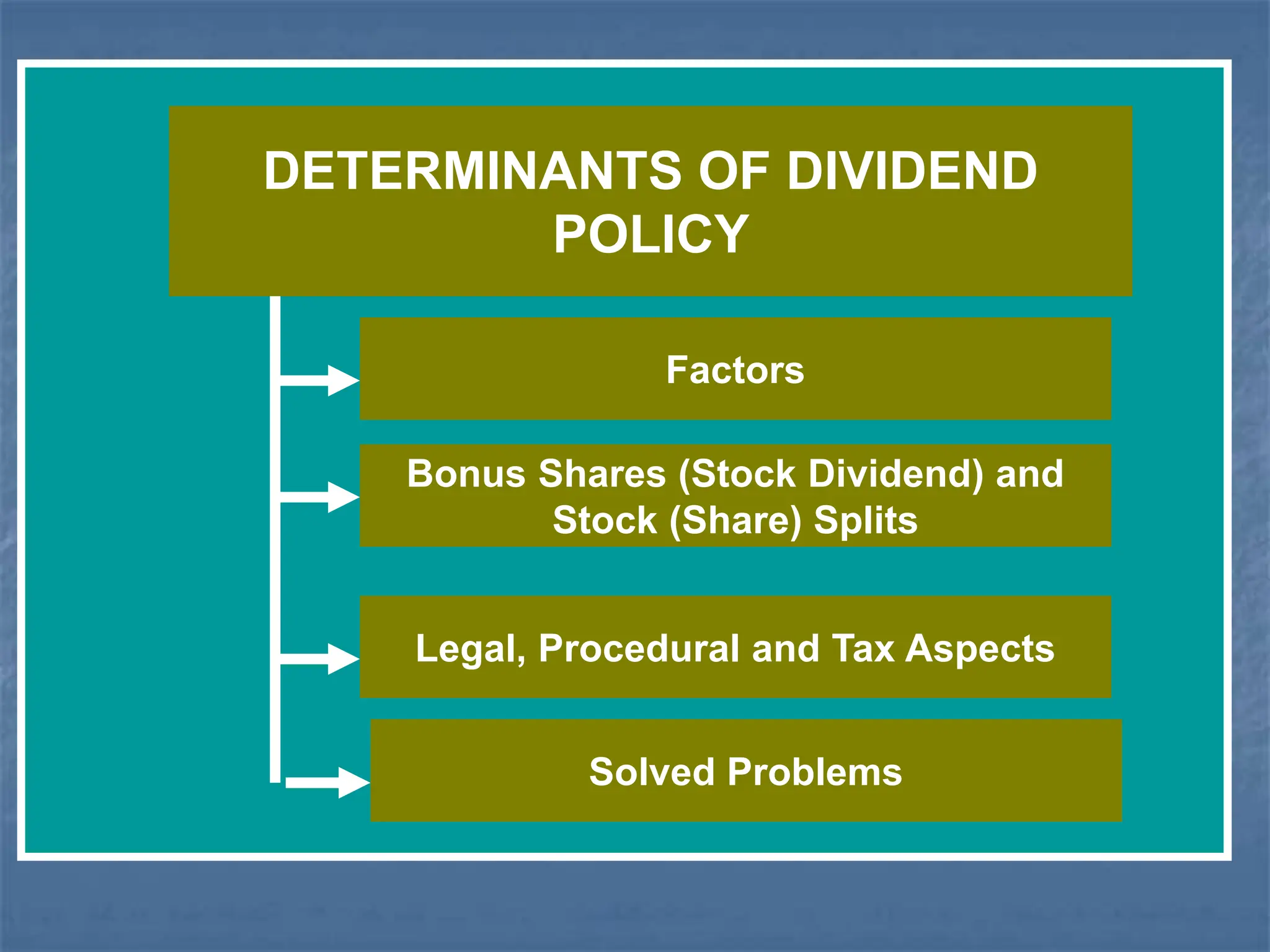 DETERMINANTS OF DIVIDEND POLICY

Factors

Bonus Shares (Stock Dividend) and Stock (Share) Splits

Legal, Procedural and Tax Aspects

Solved Problems